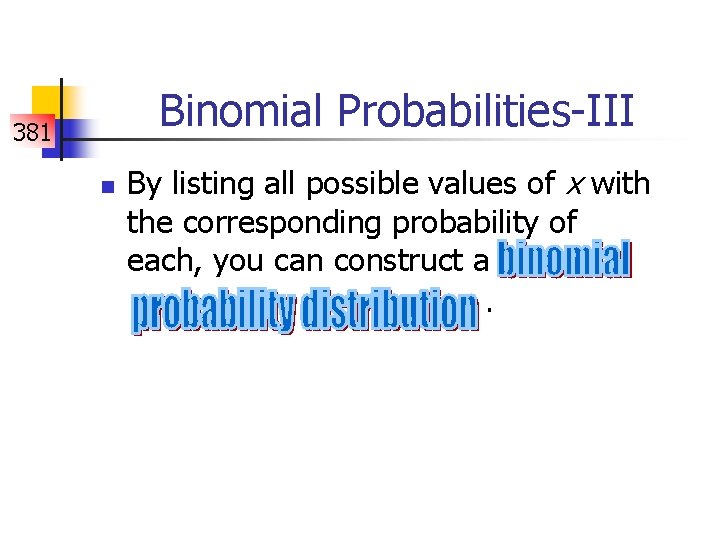 381

Binomial Probabilities-III

By listing all possible values of $x$ with the corresponding probability of each, you can construct a binomial probability distribution .